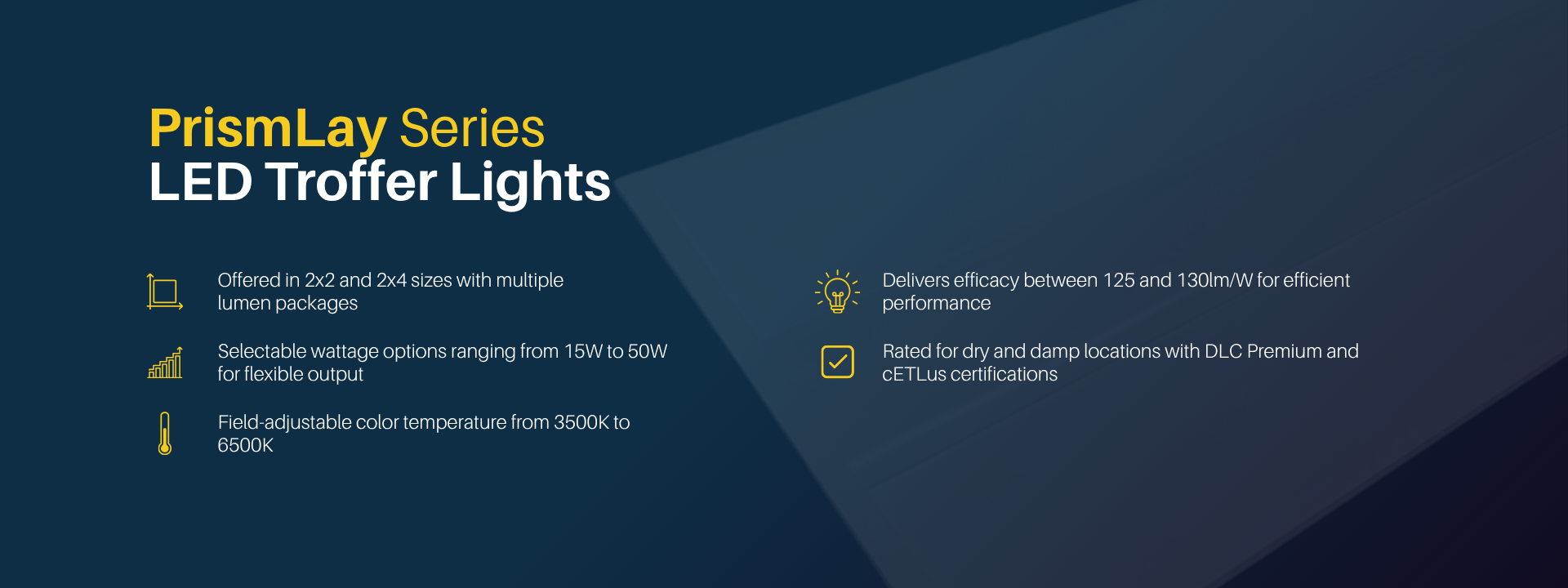 PrismLay Series
LED Troffer Lights

Offered in 2x2 and 2x4 sizes with multiple lumen packages

Selectable wattage options ranging from 15W to 50W for flexible output

Field-adjustable color temperature from 3500K to 6500K

Delivers efficacy between 125 and 130lm/W for efficient performance

Rated for dry and damp locations with DLC Premium and cETLus certifications